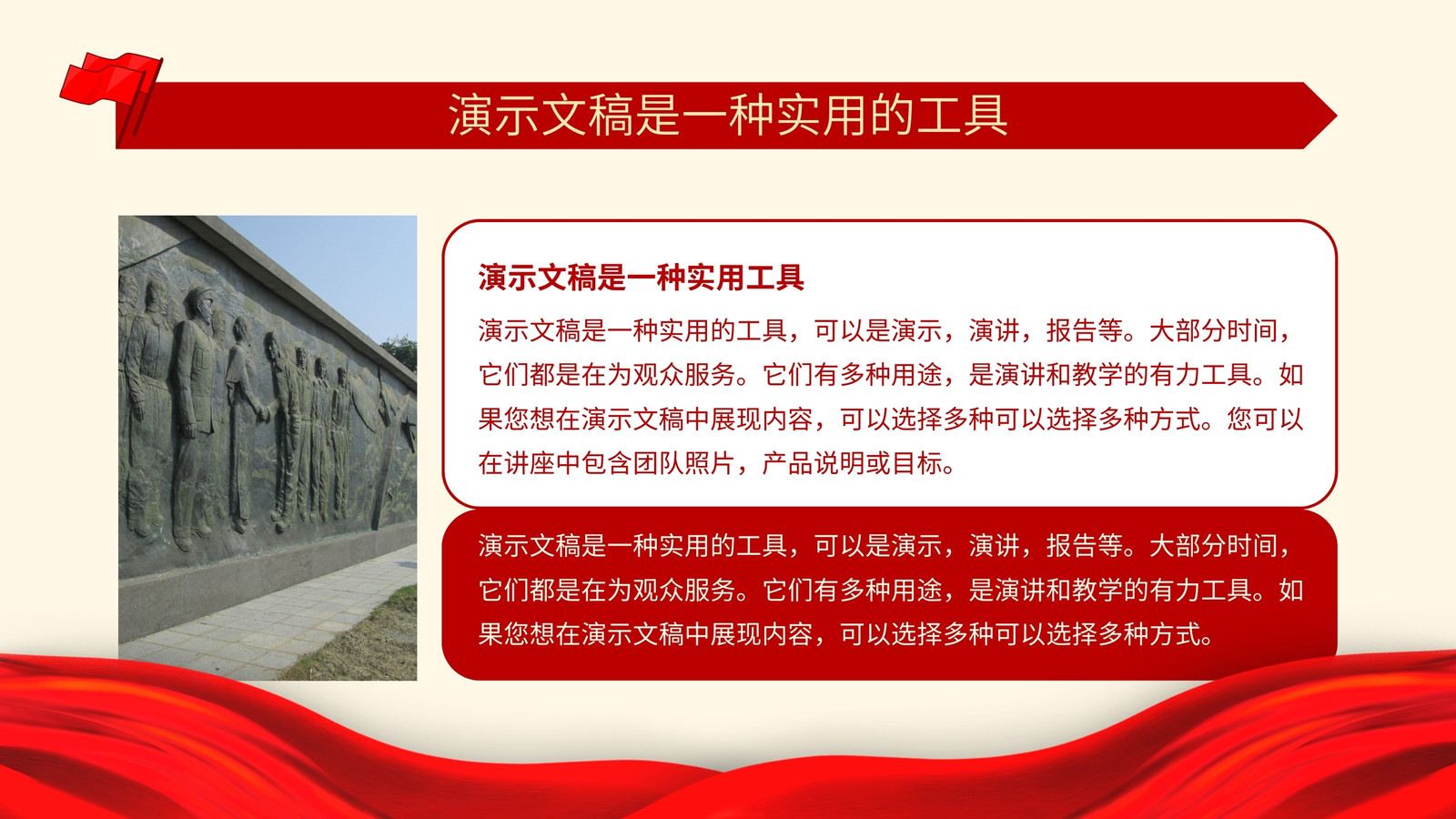 演示文稿是一种实用的工具

演示文稿是一种实用工具

演示文稿是一种实用的工具，可以是演示，演讲，报告等。大部分时间，它们都是在为观众服务。它们有多种用途，是演讲和教学的有力工具。如果您想在演示文稿中展现内容，可以选择多种可以选择多种方式。您可以在讲座中包含团队照片，产品说明或目标。

演示文稿是一种实用的工具，可以是演示，演讲，报告等。大部分时间，它们都是在为观众服务。它们有多种用途，是演讲和教学的有力工具。如果您想在演示文稿中展现内容，可以选择多种可以选择多种方式。